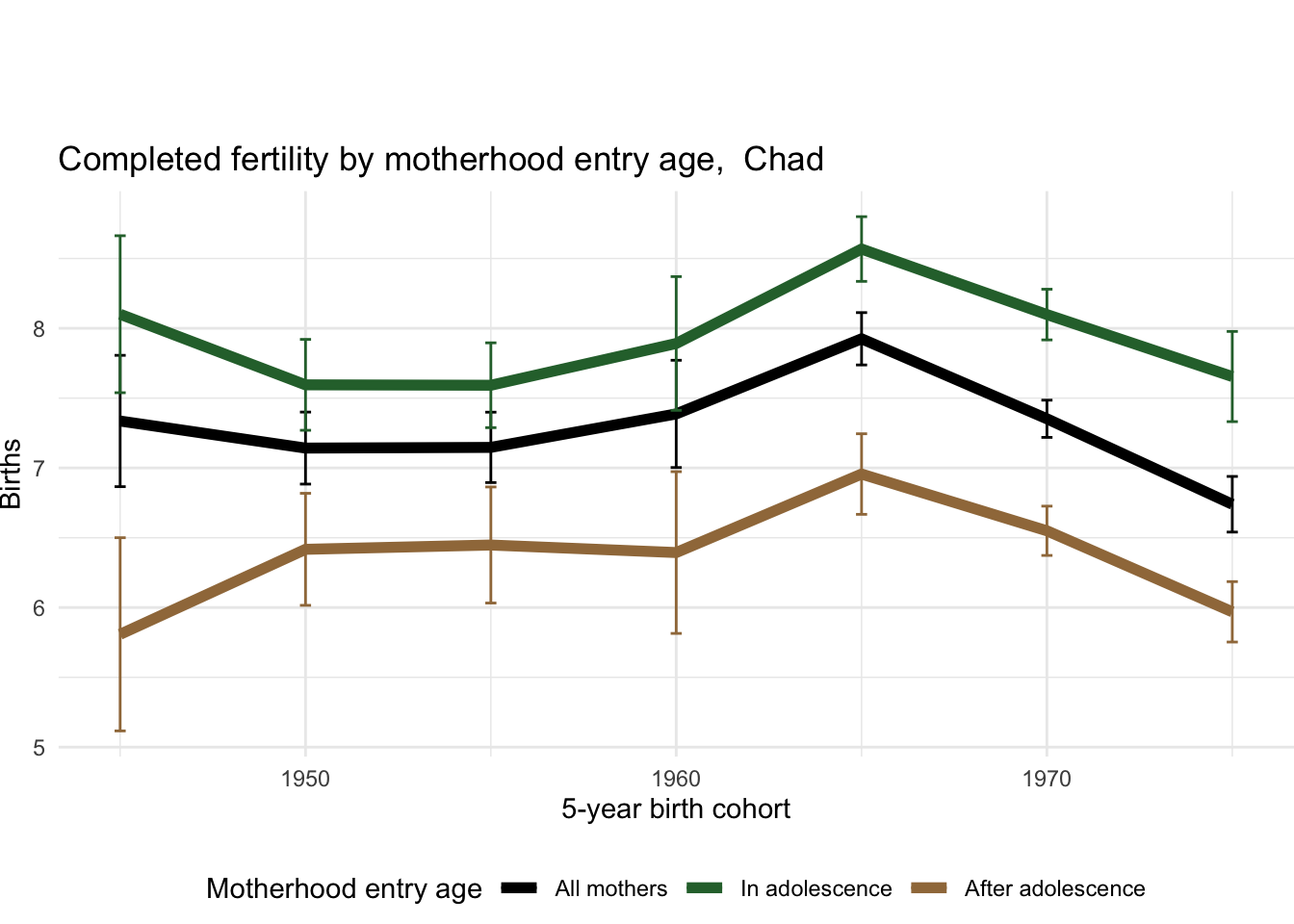 Completed fertility by motherhood entry age,  Chad

Births

8
7
6
5

1950
1960
1970

5-year birth cohort

Motherhood entry age
All mothers
In adolescence
After adolescence